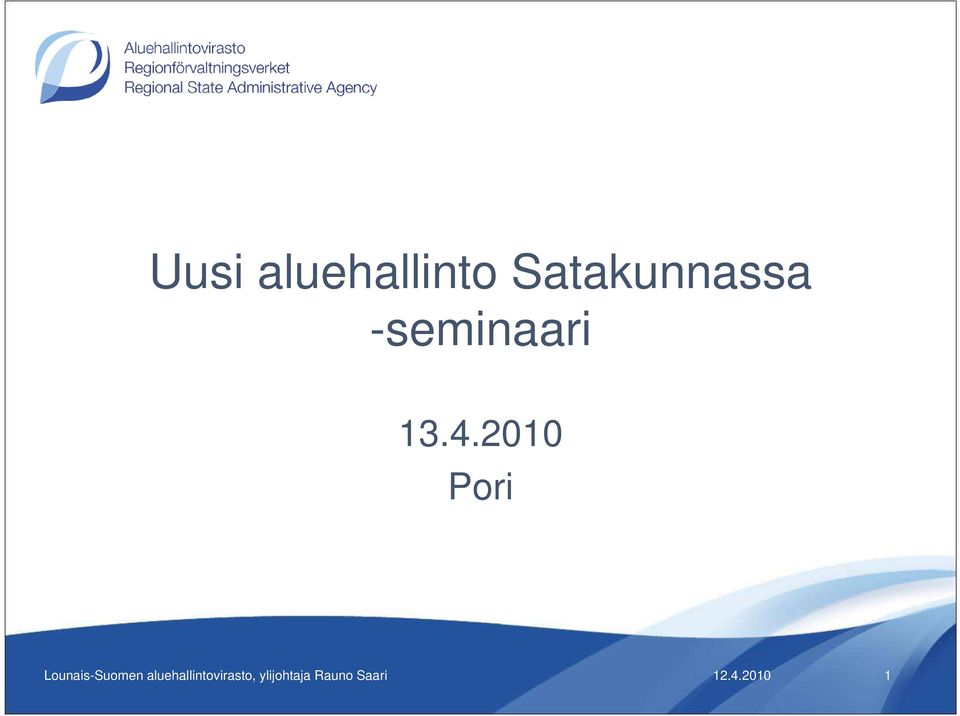 Aluehallintovirasto
Regionförvaltningsverket
Regional State Administrative Agency

Uusi aluehallinto Satakunnassa -seminaari

13.4.2010
Pori

Lounais-Suomen aluehallintovirasto, ylijohtaja Rauno Saari

12.4.2010

1